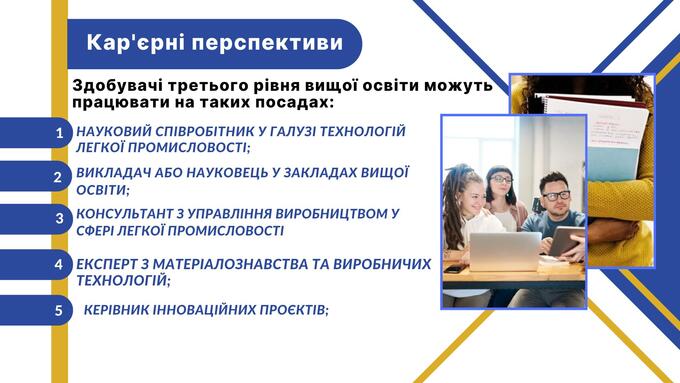 Кар'єрні перспективи

Здобувачі третього рівня вищої освіти можуть працювати на таких посадах:

1 НАУКОВИЙ СПІВРОБІТНИК У ГАЛУЗІ ТЕХНОЛОГІЙ ЛЕГКОЇ ПРОМИСЛОВОСТІ;

2 ВИКЛАДАЧ АБО НАУКОВЕЦЬ У ЗАКЛАДАХ ВИЩОЇ ОСВІТИ;

3 КОНСУЛЬТАНТ З УПРАВЛІННЯ ВИРОБНИЦТВОМ У СФЕРІ ЛЕГКОЇ ПРОМИСЛОВОСТІ

4 ЕКСПЕРТ З МАТЕРІАЛОЗНАВСТВА ТА ВИРОБНИЧИХ ТЕХНОЛОГІЙ;

5 КЕРІВНИК ІННОВАЦІЙНИХ ПРОЄКТІВ;